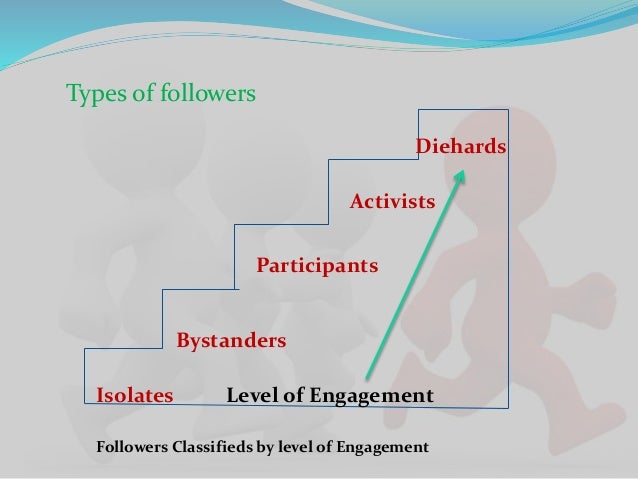 Types of followers

Diehards

Activists

Participants

Bystanders

Isolates

Level of Engagement

Followers Classifieds by level of Engagement